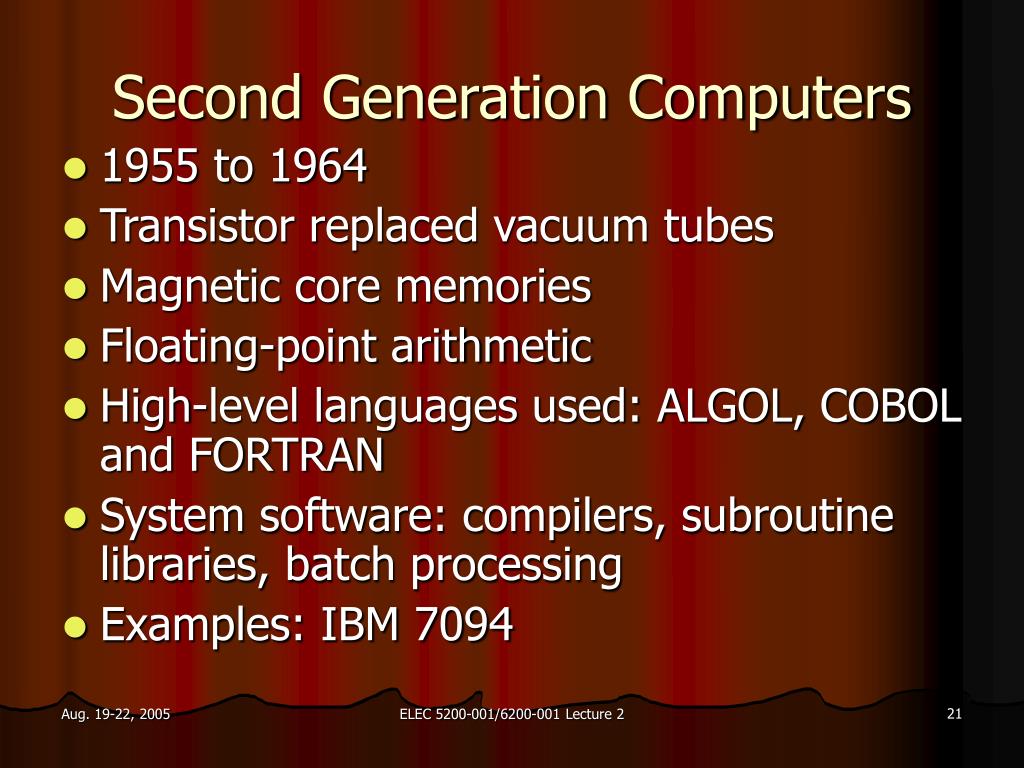 Second Generation Computers

- 1955 to 1964
- Transistor replaced vacuum tubes
- Magnetic core memories
- Floating-point arithmetic
- High-level languages used: ALGOL, COBOL and FORTRAN
- System software: compilers, subroutine libraries, batch processing
- Examples: IBM 7094

Aug. 19-22, 2005

ELEC 5200-001/6200-001 Lecture 2

21